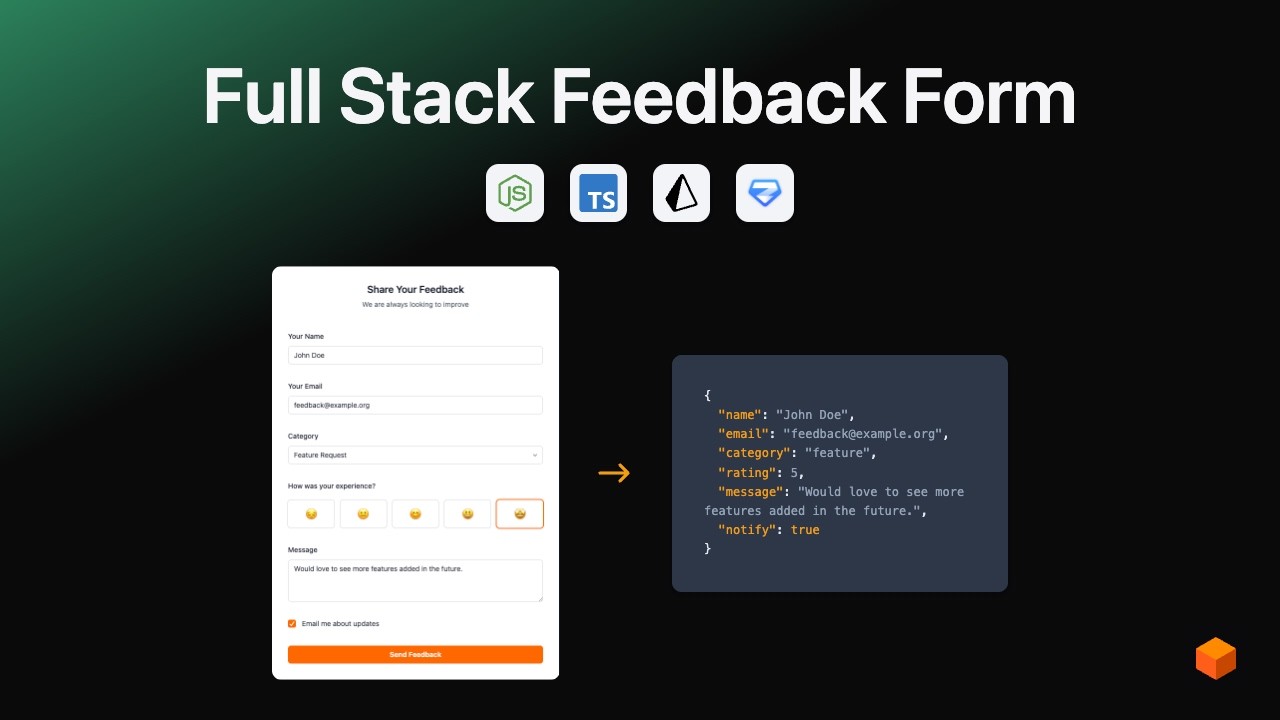 Full Stack Feedback Form

JS

TS

Share Your Feedback

We are always looking to improve

Your Name

John Doe

Your Email

feedback@example.org

Category

Feature Request

How was your experience?

Message

Would love to see more features added in the future.

Email me about updates

Send Feedback

{
"name": "John Doe",
"email": "feedback@example.org",
"category": "feature",
"rating": 5,
"message": "Would love to see more features added in the future.",
"notify": true
}